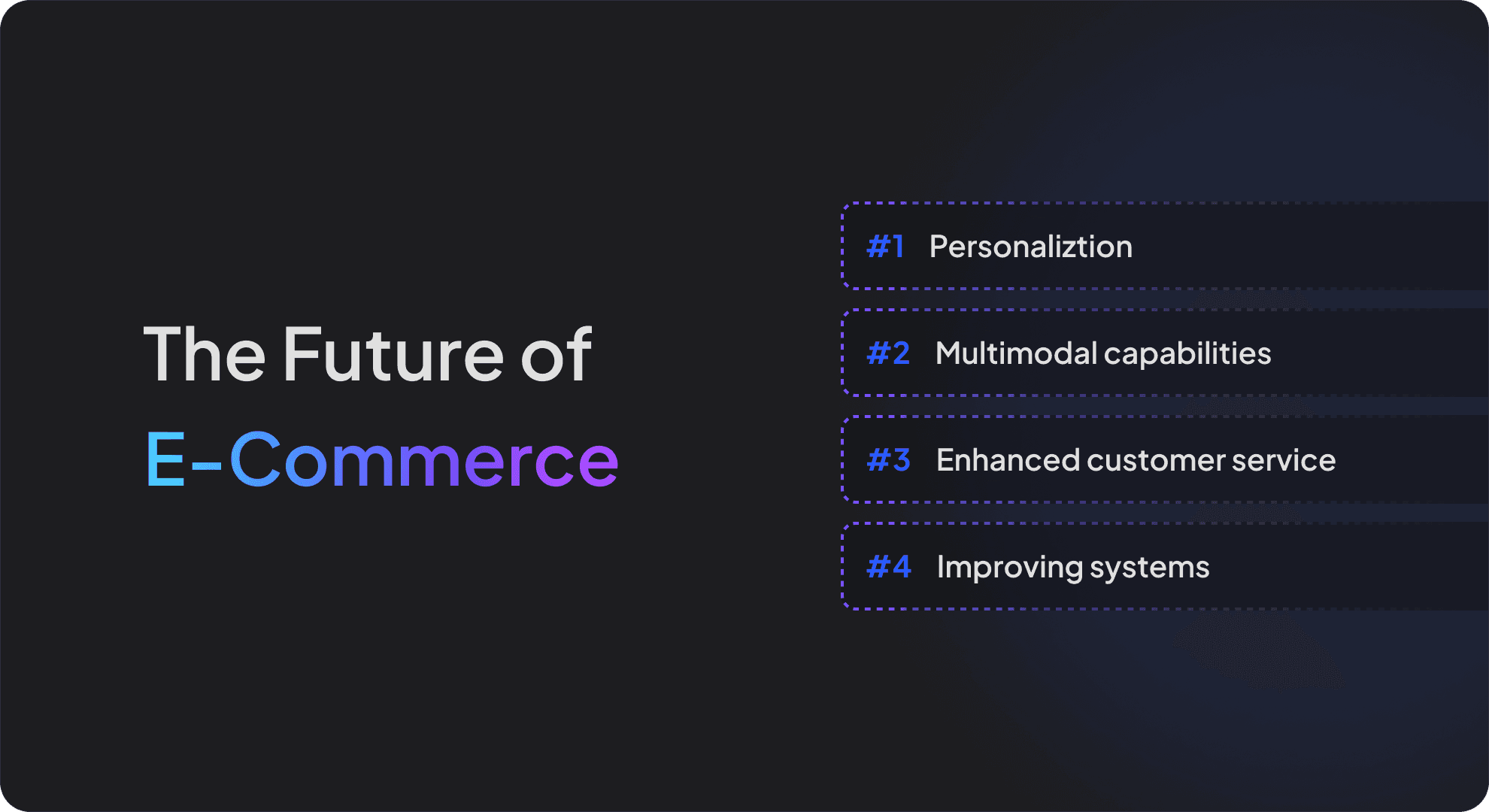 The Future of
E-Commerce

#1 Personaliztion

#2 Multimodal capabilities

#3 Enhanced customer service

#4 Improving systems